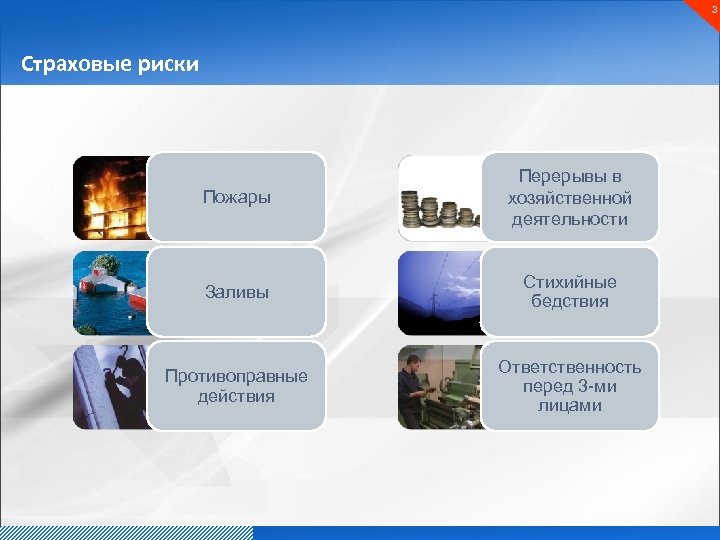 3

Страховые риски

Пожары

Заливы

Противоправные действия

Перерывы в хозяйственной деятельности

Стихийные бедствия

Ответственность перед 3-ми лицами